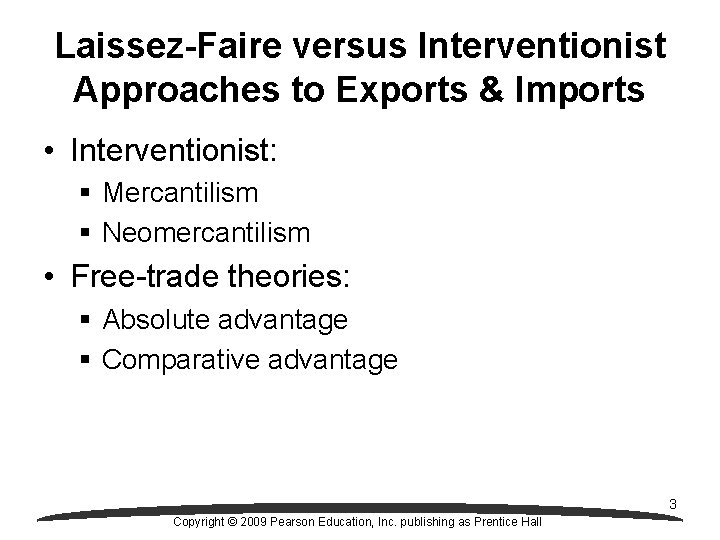 Laissez-Faire versus Interventionist Approaches to Exports & Imports

• Interventionist:
  ▪ Mercantilism
  ▪ Neomercantilism
• Free-trade theories:
  ▪ Absolute advantage
  ▪ Comparative advantage

3

Copyright © 2009 Pearson Education, Inc. publishing as Prentice Hall